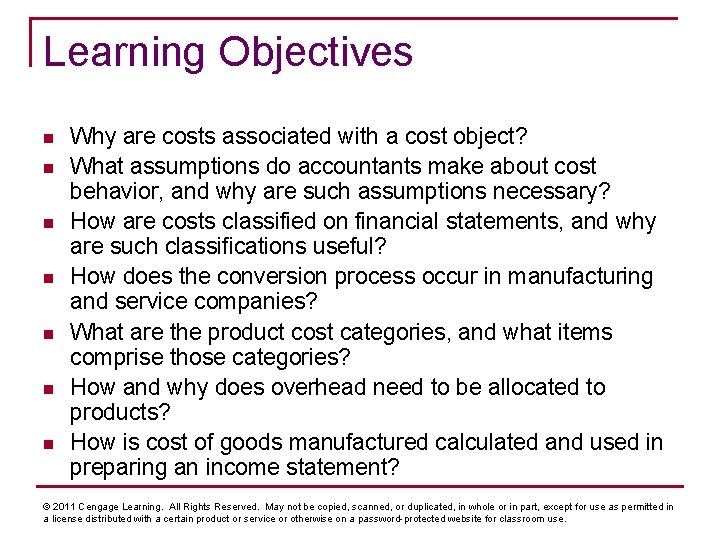 Learning Objectives

- Why are costs associated with a cost object?
- What assumptions do accountants make about cost behavior, and why are such assumptions necessary?
- How are costs classified on financial statements, and why are such classifications useful?
- How does the conversion process occur in manufacturing and service companies?
- What are the product cost categories, and what items comprise those categories?
- How and why does overhead need to be allocated to products?
- How is cost of goods manufactured calculated and used in preparing an income statement?

© 2011 Cengage Learning. All Rights Reserved. May not be copied, scanned, or duplicated, in whole or in part, except for use as permitted in a license distributed with a certain product or service or otherwise on a password-protected website for classroom use.